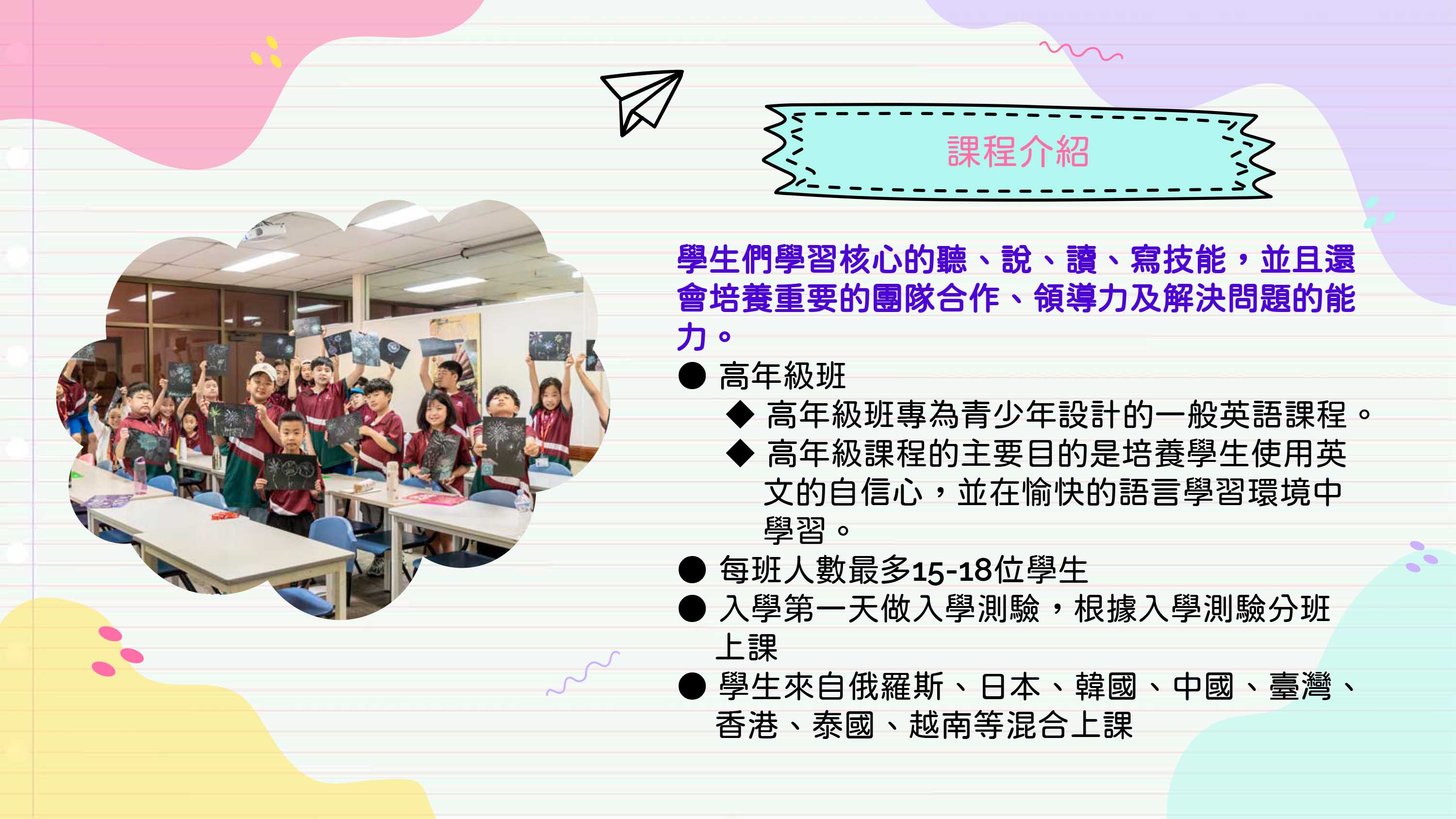 課程介紹

學生們學習核心的聽、說、讀、寫技能，並且還會培養重要的團隊合作、領導力及解決問題的能力。

● 高年級班
◆ 高年級班專為青少年設計的一般英語課程。
◆ 高年級課程的主要目的是培養學生使用英文的自信心，並在愉快的語言學習環境中學習。
● 每班人數最多15-18位學生
● 入學第一天做入學測驗，根據入學測驗分班上課
● 學生來自俄羅斯、日本、韓國、中國、臺灣、香港、泰國、越南等混合上課